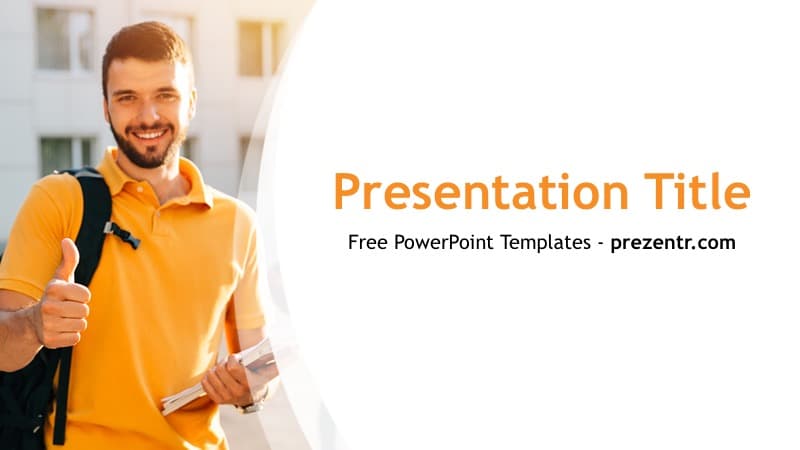 Presentation Title

Free PowerPoint Templates - prezentr.com